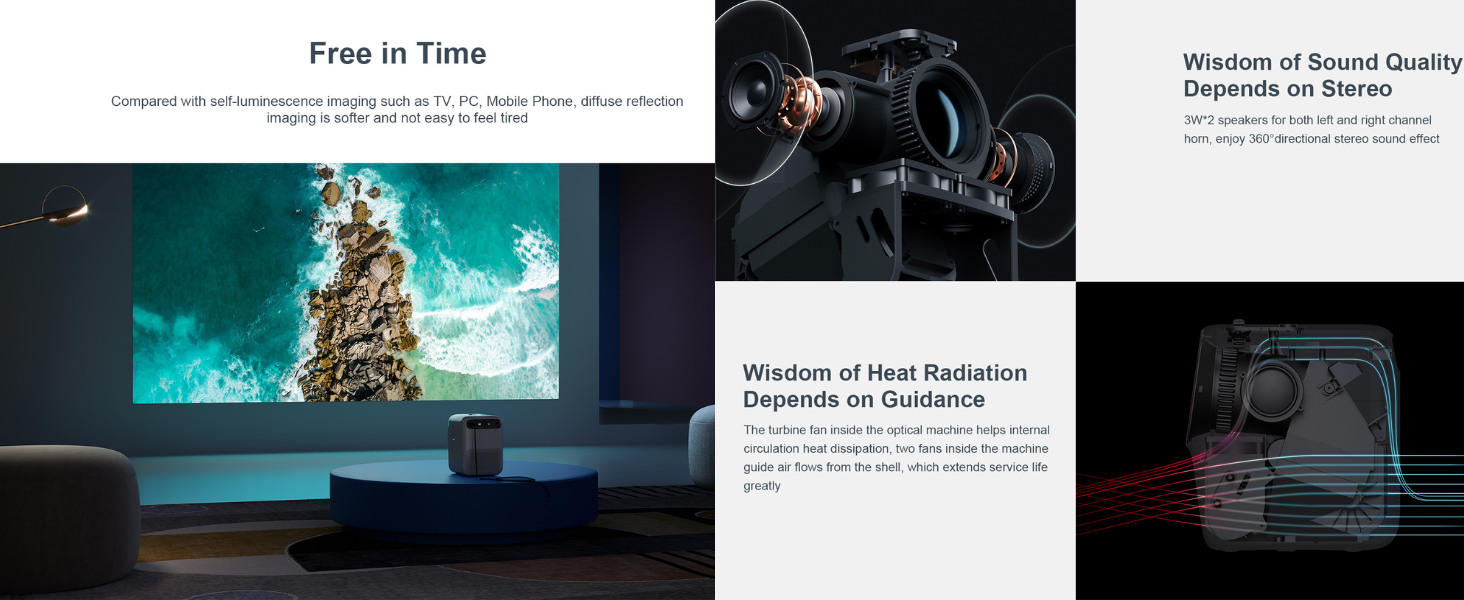 Free in Time

Compared with self-luminescence imaging such as TV, PC, Mobile Phone, diffuse reflection imaging is softer and not easy to feel tired

Wisdom of Sound Quality Depends on Stereo

3W*2 speakers for both left and right channel horn, enjoy 360°directional stereo sound effect

Wisdom of Heat Radiation Depends on Guidance

The turbine fan inside the optical machine helps internal circulation heat dissipation, two fans inside the machine guide air flows from the shell, which extends service life greatly